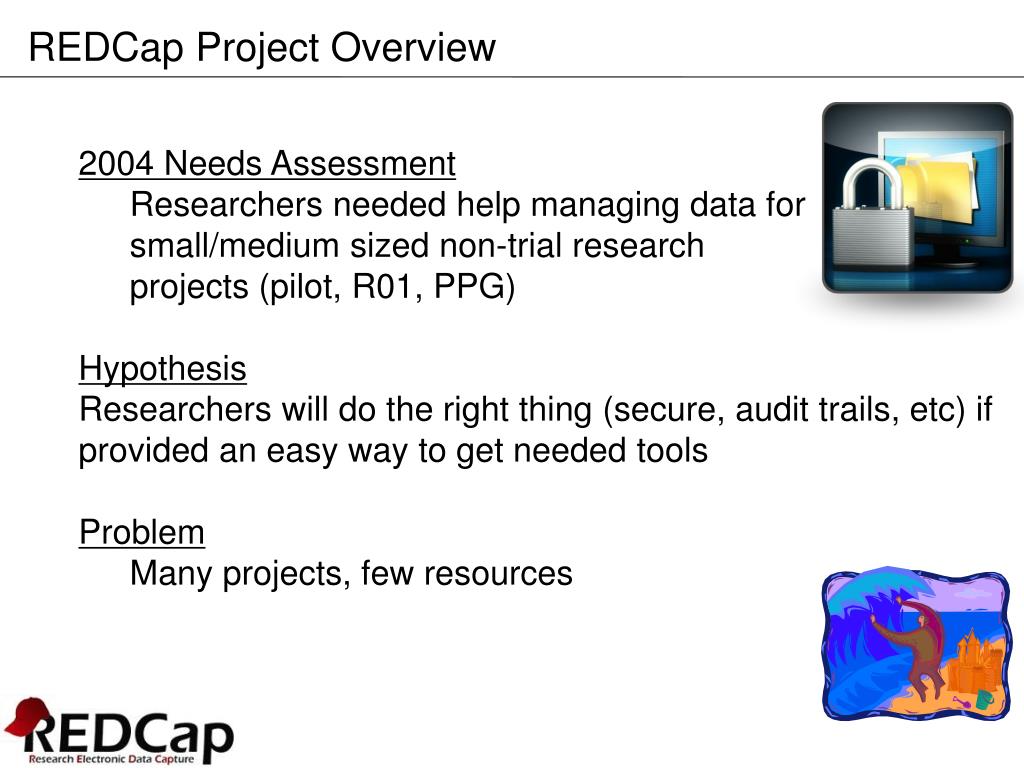 REDCap Project Overview

2004 Needs Assessment
Researchers needed help managing data for small/medium sized non-trial research projects (pilot, R01, PPG)

Hypothesis
Researchers will do the right thing (secure, audit trails, etc) if provided an easy way to get needed tools

Problem
Many projects, few resources

REDCap
Research Electronic Data Capture